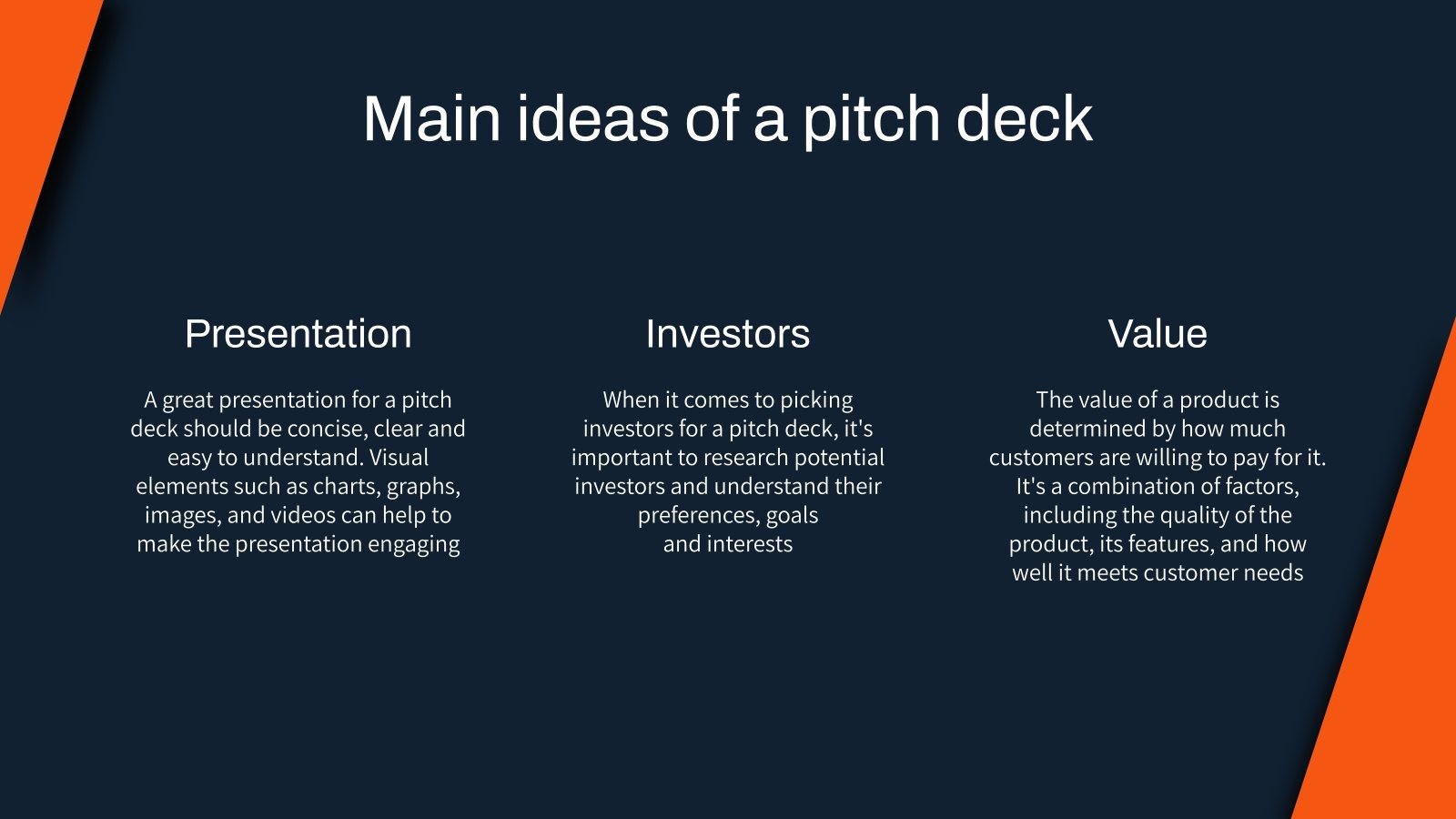 Main ideas of a pitch deck

Presentation

A great presentation for a pitch deck should be concise, clear and easy to understand. Visual elements such as charts, graphs, images, and videos can help to make the presentation engaging

Investors

When it comes to picking investors for a pitch deck, it's important to research potential investors and understand their preferences, goals and interests

Value

The value of a product is determined by how much customers are willing to pay for it. It's a combination of factors, including the quality of the product, its features, and how well it meets customer needs